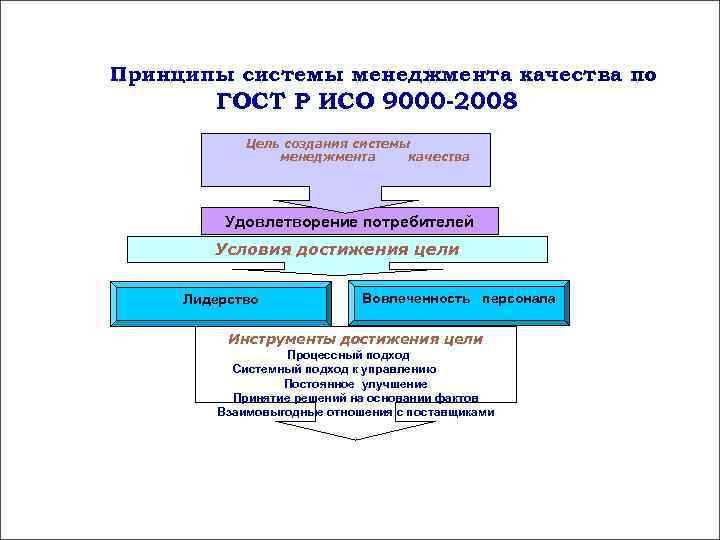 Принципы системы менеджмента качества по
ГОСТ Р ИСО 9000-2008

Цель создания системы менеджмента качества

Удовлетворение потребителей

Условия достижения цели

Лидерство

Вовлеченность персонала

Инструменты достижения цели
Процессный подход
Системный подход к управлению
Постоянное улучшение
Принятие решений на основании фактов
Взаимовыгодные отношения с поставщиками